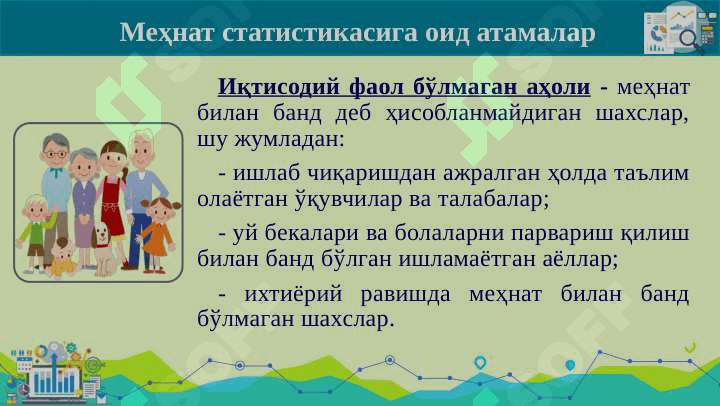 Меҳнат статистикасига оид атамалар

Иқтисодий фаол бўлмаган аҳоли - меҳнат билан банд деб ҳисобланмайдиган шахслар, шу жумладан:

- ишлаб чиқаришдан ажралган ҳолда таълим олаётган ўқувчилар ва талабалар;

- уй бекалари ва болаларни парвариш қилиш билан банд бўлган ишламаётган аёллар;

- ихтиёрий равишда меҳнат билан банд бўлмаган шахслар.